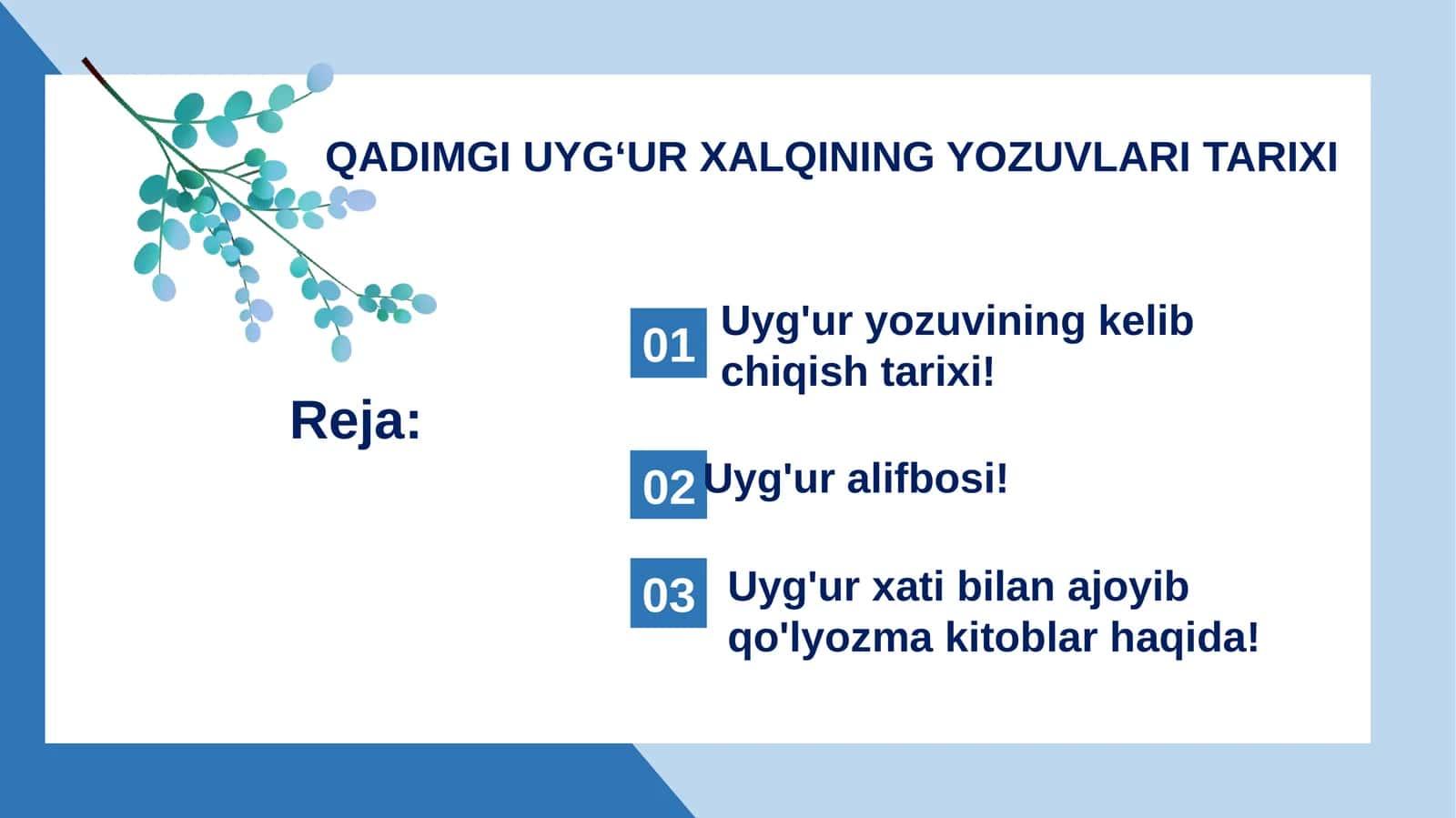 QADIMGI UYG‘UR XALQINING YOZUVLARI TARIXI

Reja:

01 Uyg'ur yozuvining kelib chiqish tarixi!

02 Uyg'ur alifbosi!

03 Uyg'ur xati bilan ajoyib qo'lyozma kitoblar haqida!